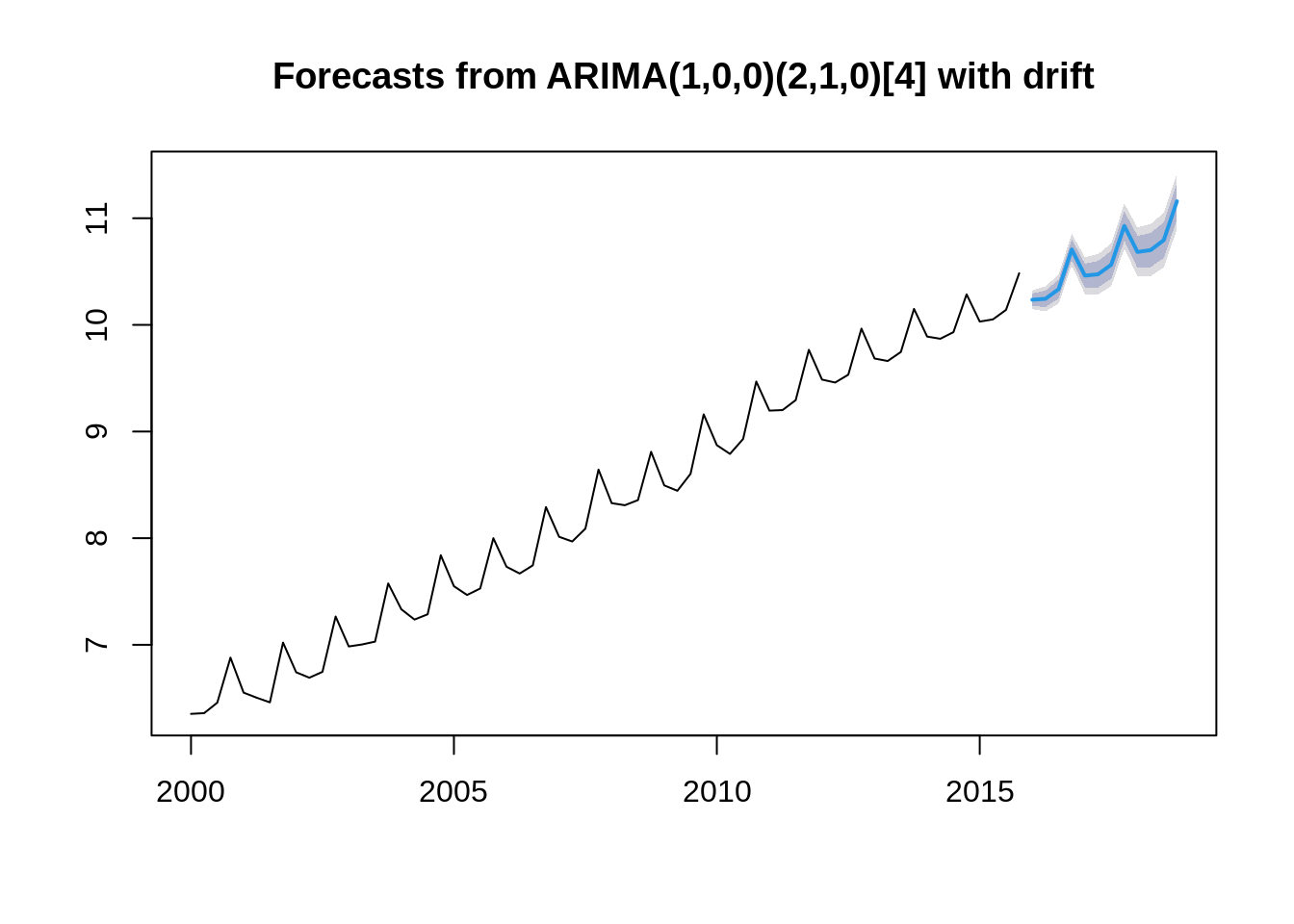 Forecasts from ARIMA(1,0,0)(2,1,0)[4] with drift

11
10
9
8
7

2000
2005
2010
2015